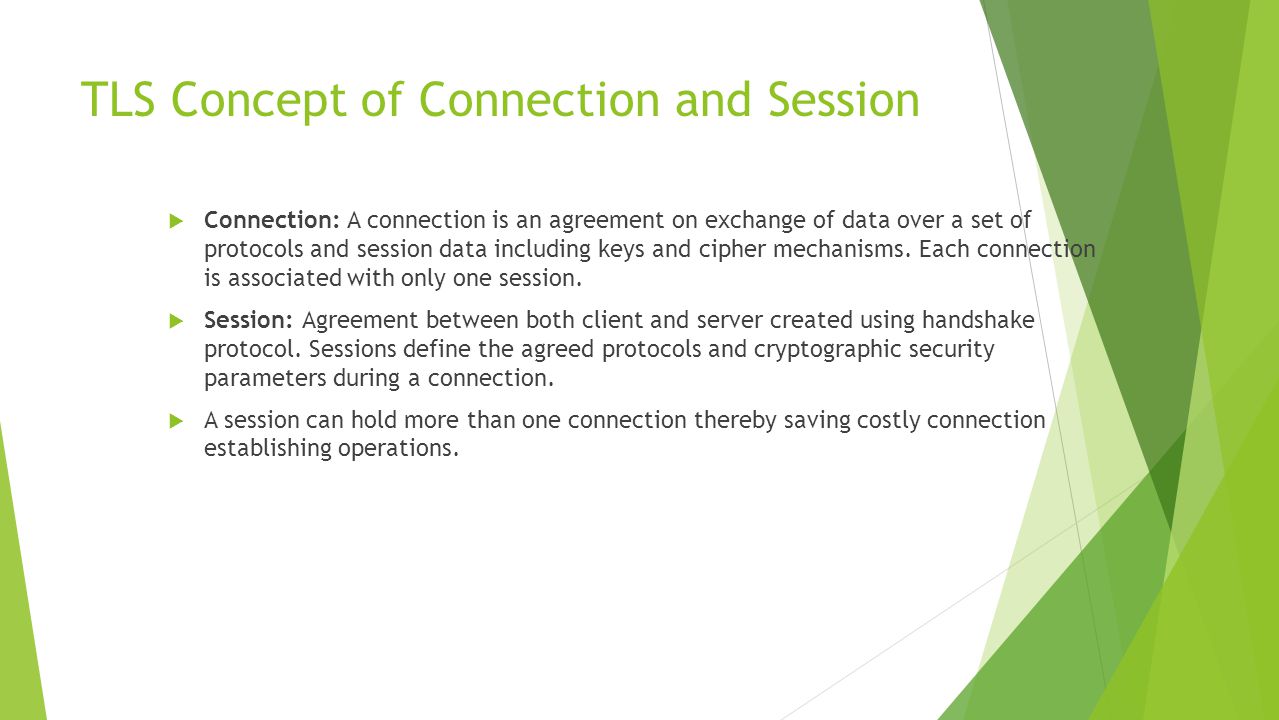 TLS Concept of Connection and Session

Connection: A connection is an agreement on exchange of data over a set of protocols and session data including keys and cipher mechanisms. Each connection is associated with only one session.

Session: Agreement between both client and server created using handshake protocol. Sessions define the agreed protocols and cryptographic security parameters during a connection.

A session can hold more than one connection thereby saving costly connection establishing operations.